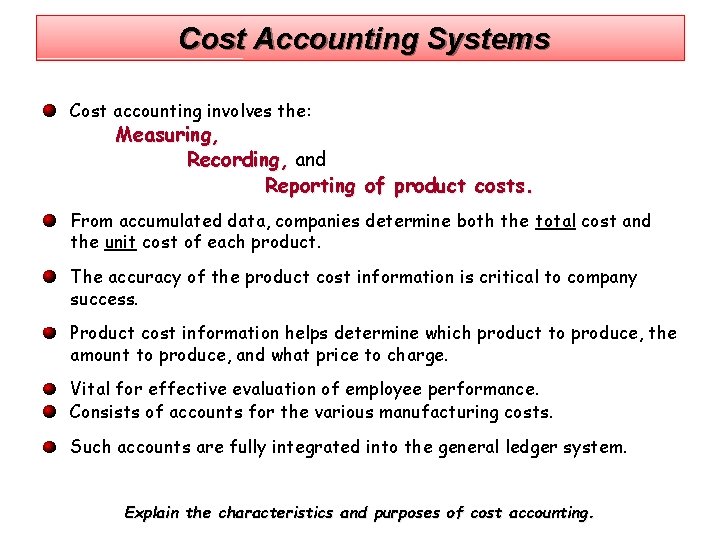 Cost Accounting Systems

Cost accounting involves the:
Measuring,
Recording, and
Reporting of product costs.

From accumulated data, companies determine both the total cost and the unit cost of each product.

The accuracy of the product cost information is critical to company success.

Product cost information helps determine which product to produce, the amount to produce, and what price to charge.

Vital for effective evaluation of employee performance.

Consists of accounts for the various manufacturing costs.

Such accounts are fully integrated into the general ledger system.

Explain the characteristics and purposes of cost accounting.